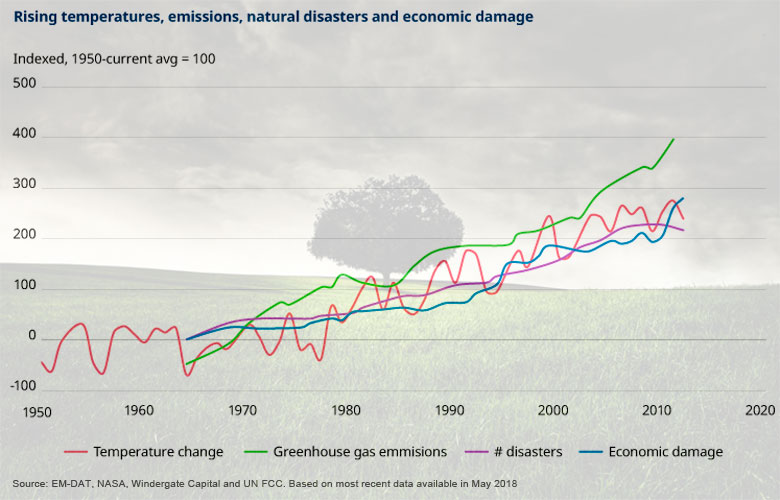 Rising temperatures, emissions, natural disasters and economic damage

Indexed, 1950-current avg = 100

500
400
300
200
100
0
-100

1950 1960 1970 1980 1990 2000 2010 2020

Temperature change
Greenhouse gas emmisions
# disasters
Economic damage

Source: EM-DAT, NASA, Windergate Capital and UN FCC. Based on most recent data available in May 2018